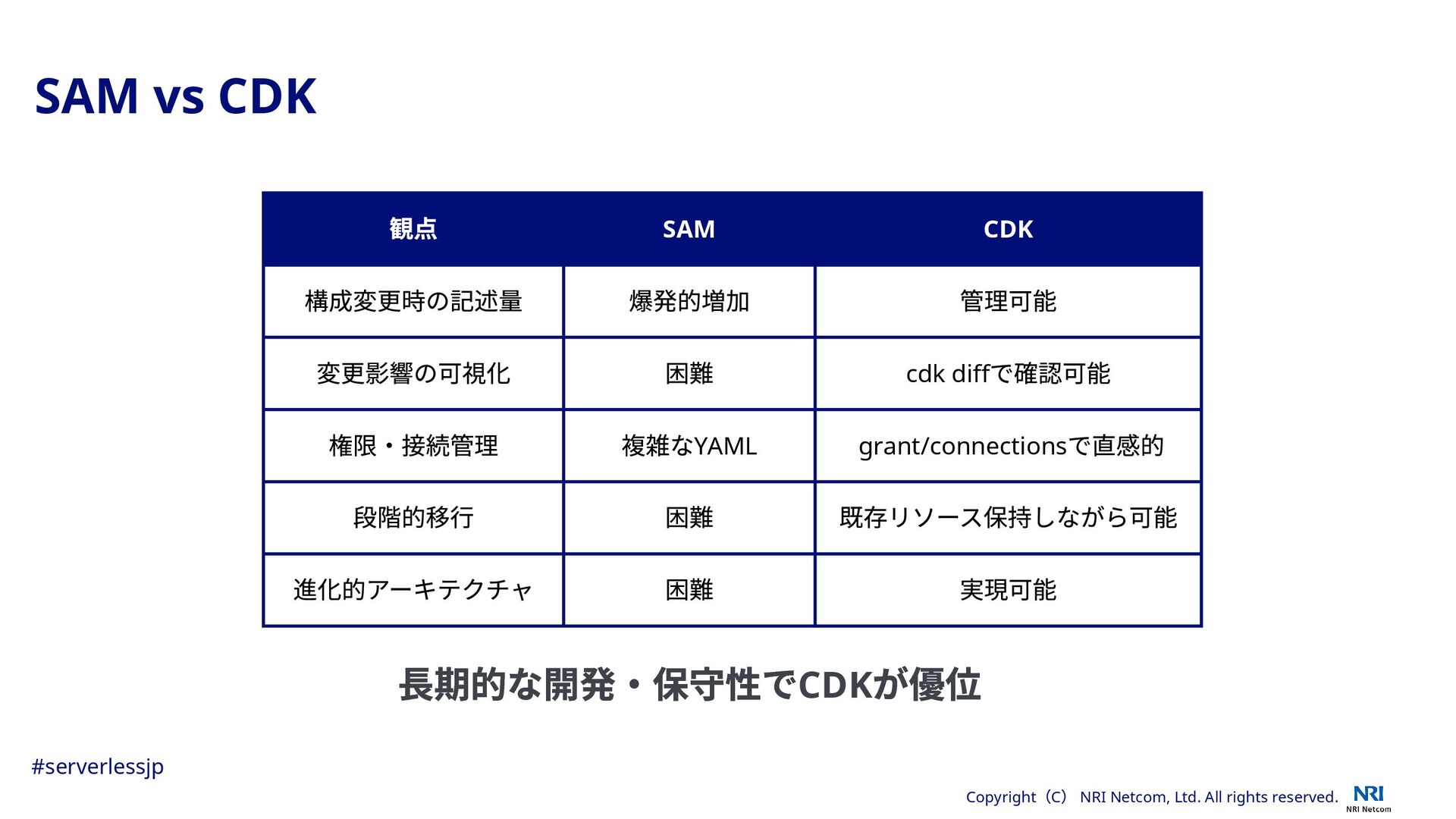 SAM vs CDK

| 観点 | SAM | CDK |
|---|---|---|
| 構成変更時の記述量 | 爆発的増加 | 管理可能 |
| 変更影響の可視化 | 困難 | cdk diffで確認可能 |
| 権限・接続管理 | 複雑なYAML | grant/connectionsで直感的 |
| 段階的移行 | 困難 | 既存リソース保持しながら可能 |
| 進化的アーキテクチャ | 困難 | 実現可能 |

長期的な開発・保守性でCDKが優位

#serverlessjp

Copyright（C） NRI Netcom, Ltd. All rights reserved.

NRI
NRI Netcom